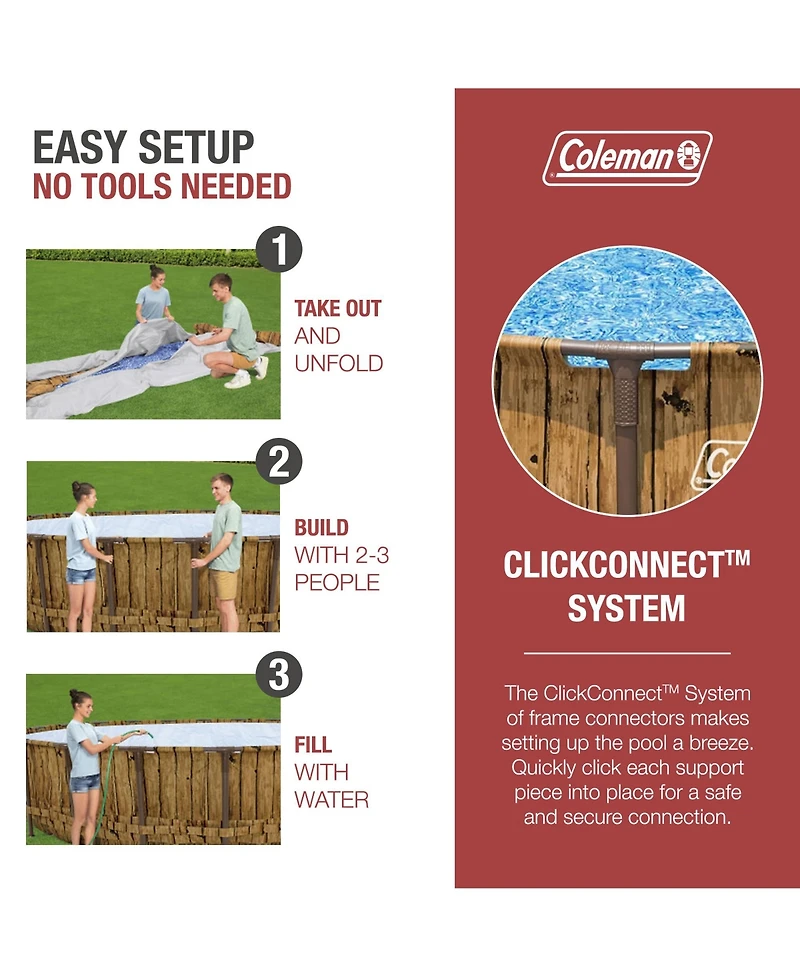 EASY SETUP
NO TOOLS NEEDED

1
TAKE OUT AND UNFOLD

2
BUILD WITH 2-3 PEOPLE

3
FILL WITH WATER

Coleman

CLICKCONNECT™ SYSTEM

The ClickConnect™ System of frame connectors makes setting up the pool a breeze. Quickly click each support piece into place for a safe and secure connection.